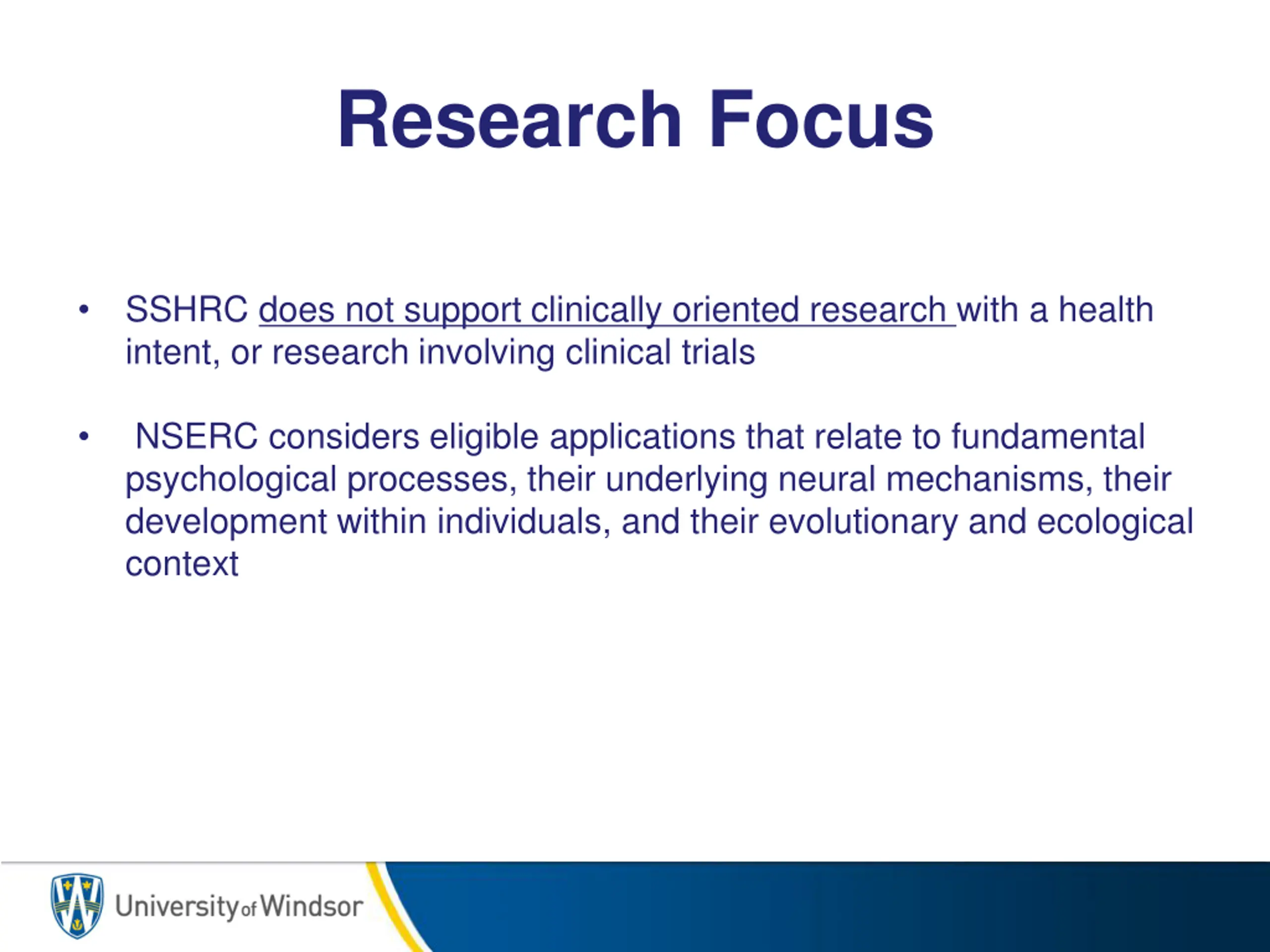 Research Focus

• SSHRC does not support clinically oriented research with a health intent, or research involving clinical trials

• NSERC considers eligible applications that relate to fundamental psychological processes, their underlying neural mechanisms, their development within individuals, and their evolutionary and ecological context

University of Windsor